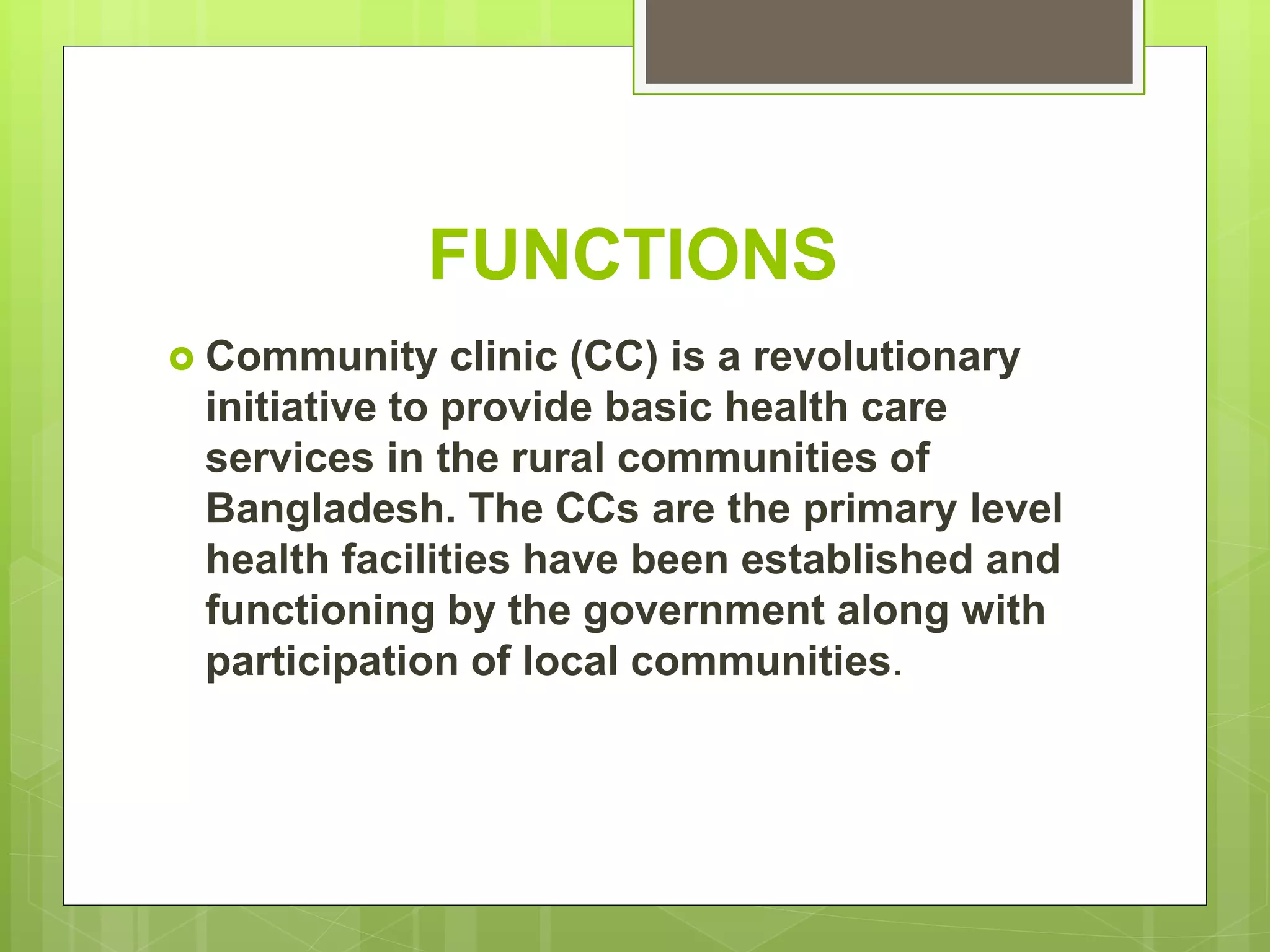 FUNCTIONS

Community clinic (CC) is a revolutionary initiative to provide basic health care services in the rural communities of Bangladesh. The CCs are the primary level health facilities have been established and functioning by the government along with participation of local communities.